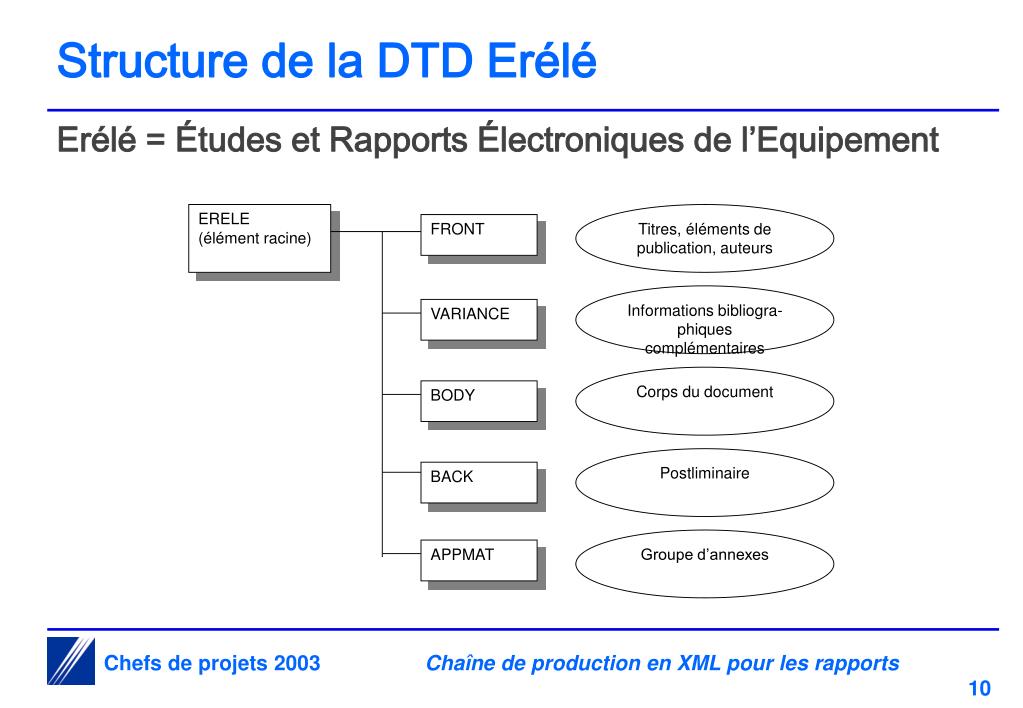 Structure de la DTD Erélé

Erélé = Études et Rapports Électroniques de l'Equipement

ERELE
(élément racine)

FRONT

Titres, éléments de publication, auteurs

VARIANCE

Informations bibliographiques complémentaires

BODY

Corps du document

BACK

Postliminaire

APPMAT

Groupe d'annexes

Chefs de projets 2003

Chaîne de production en XML pour les rapports

10